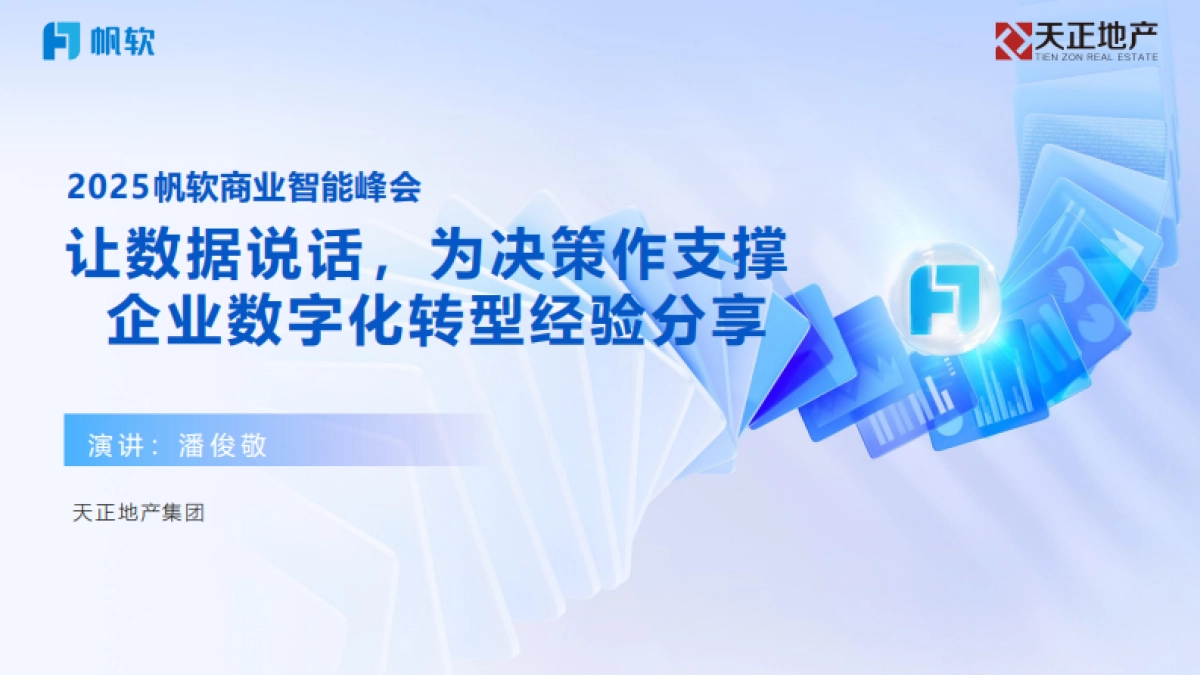 帆软

天正地产
TIEN ZON REAL ESTATE

2025帆软商业智能峰会

让数据说话，为决策作支撑
企业数字化转型经验分享

演讲：潘俊敬

天正地产集团